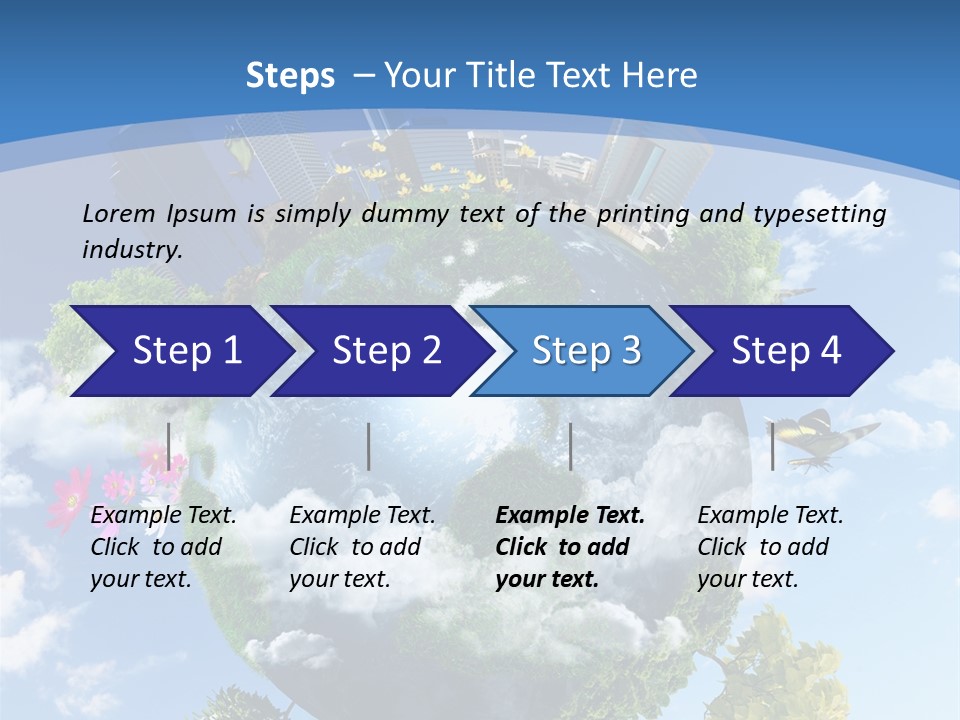 Steps – Your Title Text Here

Lorem Ipsum is simply dummy text of the printing and typesetting industry.

Step 1

Step 2

Step 3

Step 4

Example Text. Click to add your text.

Example Text. Click to add your text.

Example Text. Click to add your text.

Example Text. Click to add your text.